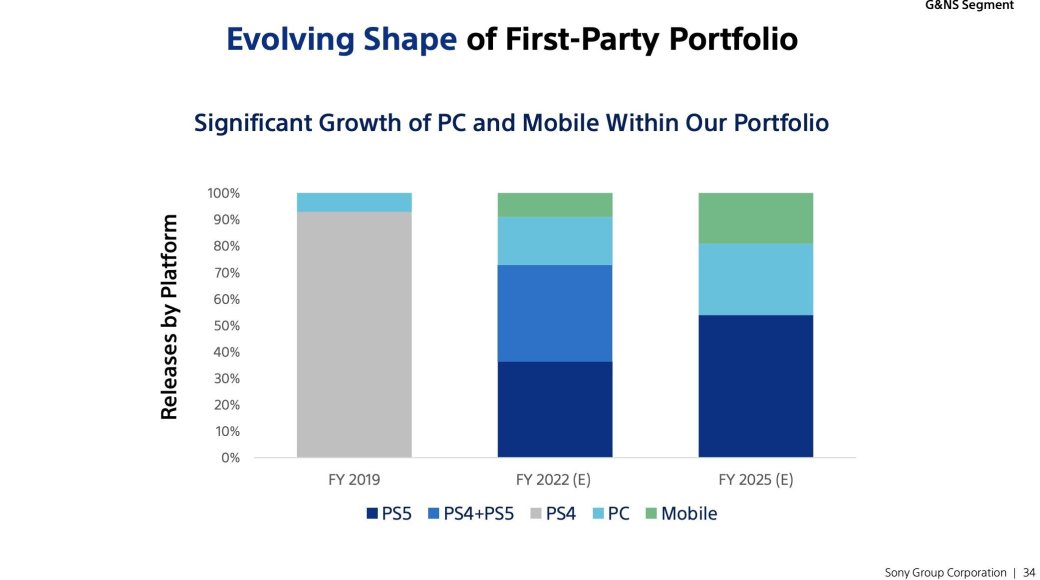 G&NS Segment

Evolving Shape of First-Party Portfolio

Significant Growth of PC and Mobile Within Our Portfolio

Releases by Platform

100%
90%
80%
70%
60%
50%
40%
30%
20%
10%
0%

FY 2019
FY 2022 (E)
FY 2025 (E)

PS5 PS4+PS5 PS4 PC Mobile

Sony Group Corporation | 34